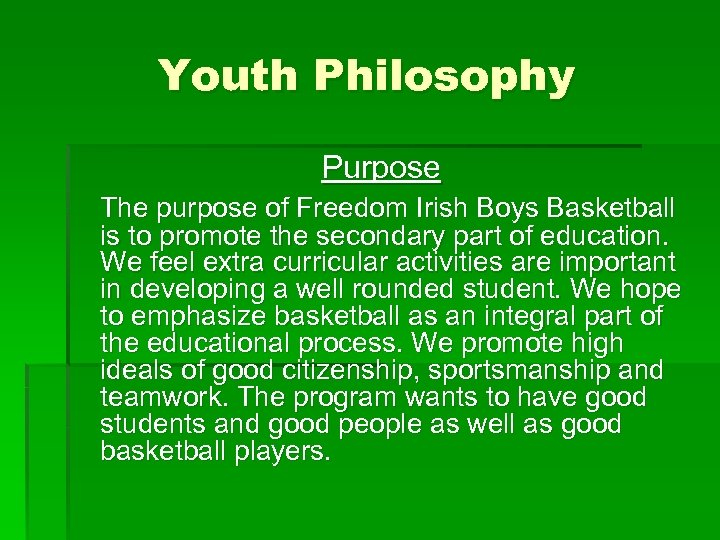 Youth Philosophy

Purpose

The purpose of Freedom Irish Boys Basketball is to promote the secondary part of education. We feel extra curricular activities are important in developing a well rounded student. We hope to emphasize basketball as an integral part of the educational process. We promote high ideals of good citizenship, sportsmanship and teamwork. The program wants to have good students and good people as well as good basketball players.